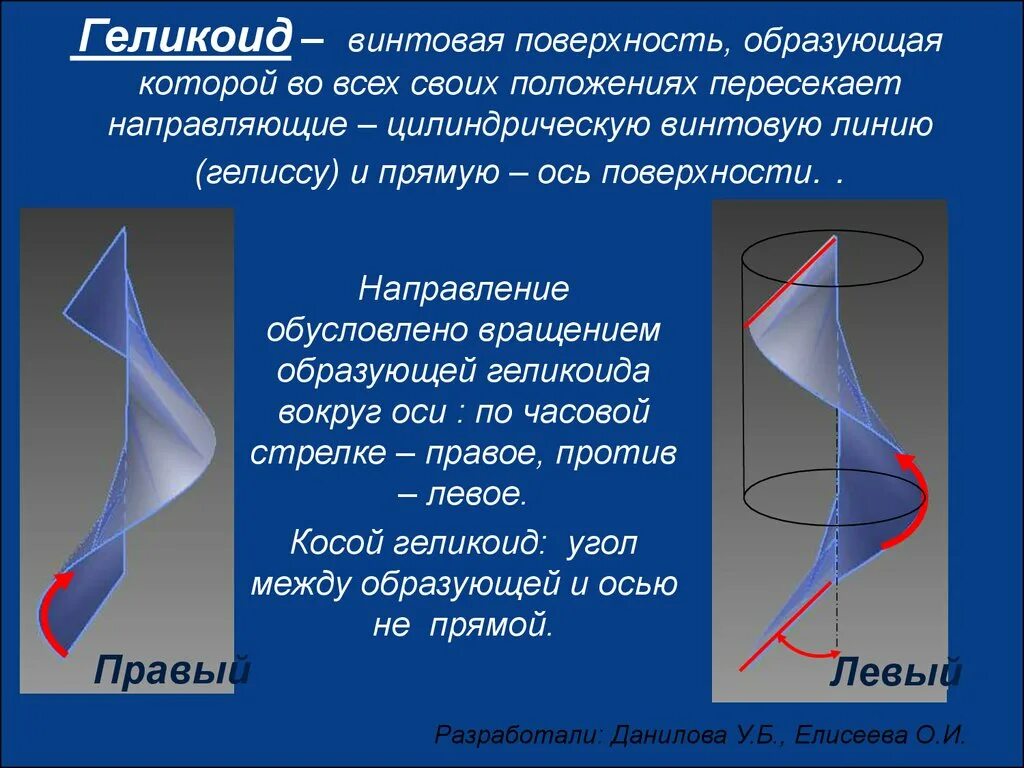 Геликоид – винтовая поверхность, образующая которой во всех своих положениях пересекает направляющие – цилиндрическую винтовую линию (гелиссу) и прямую – ось поверхности. .

Направление обусловлено вращением образующей геликоида вокруг оси : по часовой стрелке – правое, против – левое.

Косой геликоид: угол между образующей и осью не прямой.

Правый

Левый

Разработали: Данилова У.Б., Елисеева О.И.